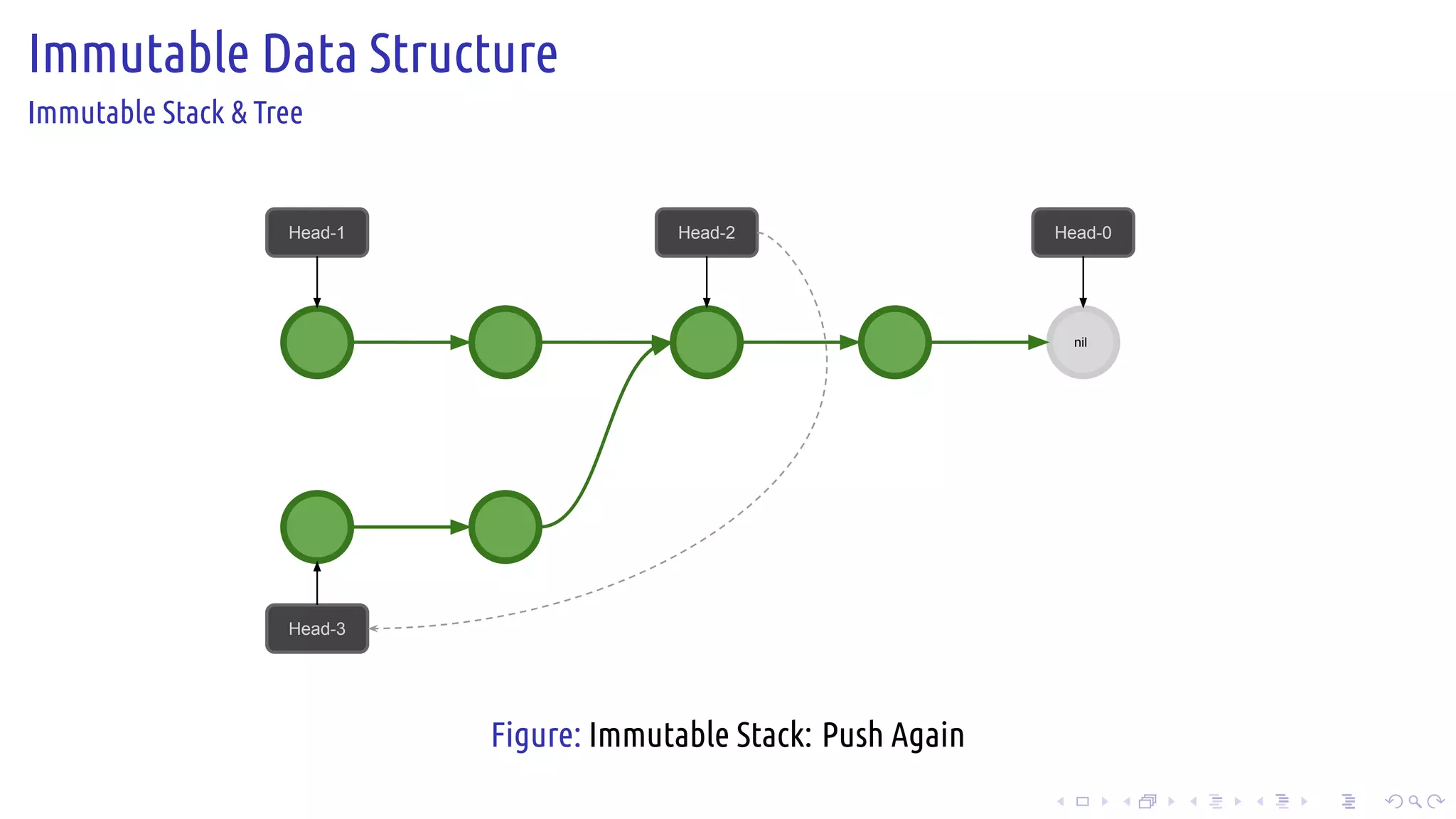 Immutable Data Structure

Immutable Stack & Tree

Head-1

Head-2

Head-0

nil

Head-3

Figure: Immutable Stack: Push Again